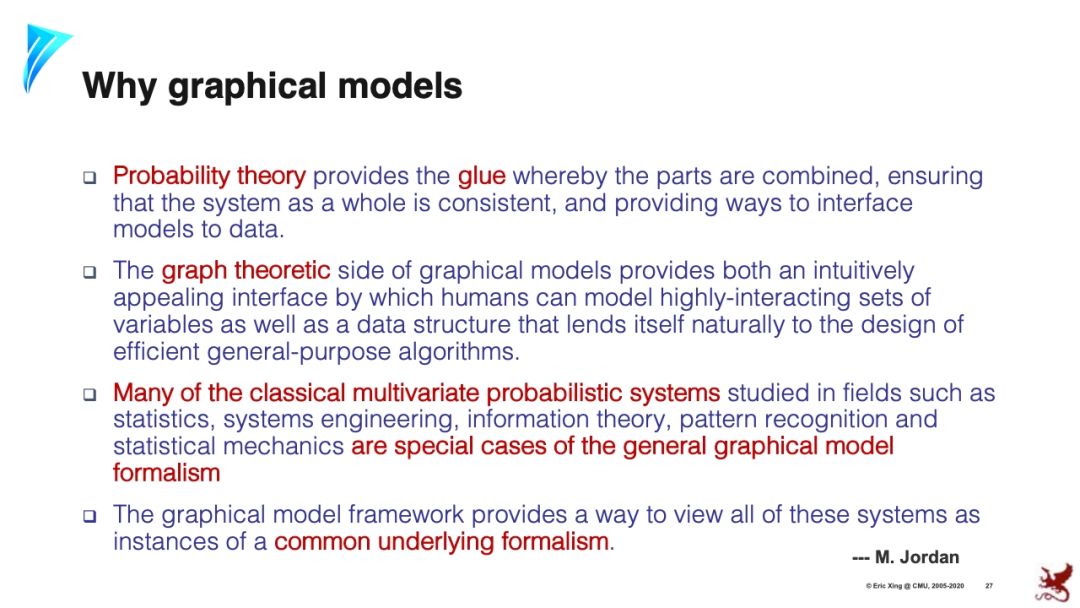 Why graphical models

❑ Probability theory provides the glue whereby the parts are combined, ensuring that the system as a whole is consistent, and providing ways to interface models to data.

❑ The graph theoretic side of graphical models provides both an intuitively appealing interface by which humans can model highly-interacting sets of variables as well as a data structure that lends itself naturally to the design of efficient general-purpose algorithms.

❑ Many of the classical multivariate probabilistic systems studied in fields such as statistics, systems engineering, information theory, pattern recognition and statistical mechanics are special cases of the general graphical model formalism

❑ The graphical model framework provides a way to view all of these systems as instances of a common underlying formalism.

--- M. Jordan

© Eric Xing @ CMU, 2005-2020 27